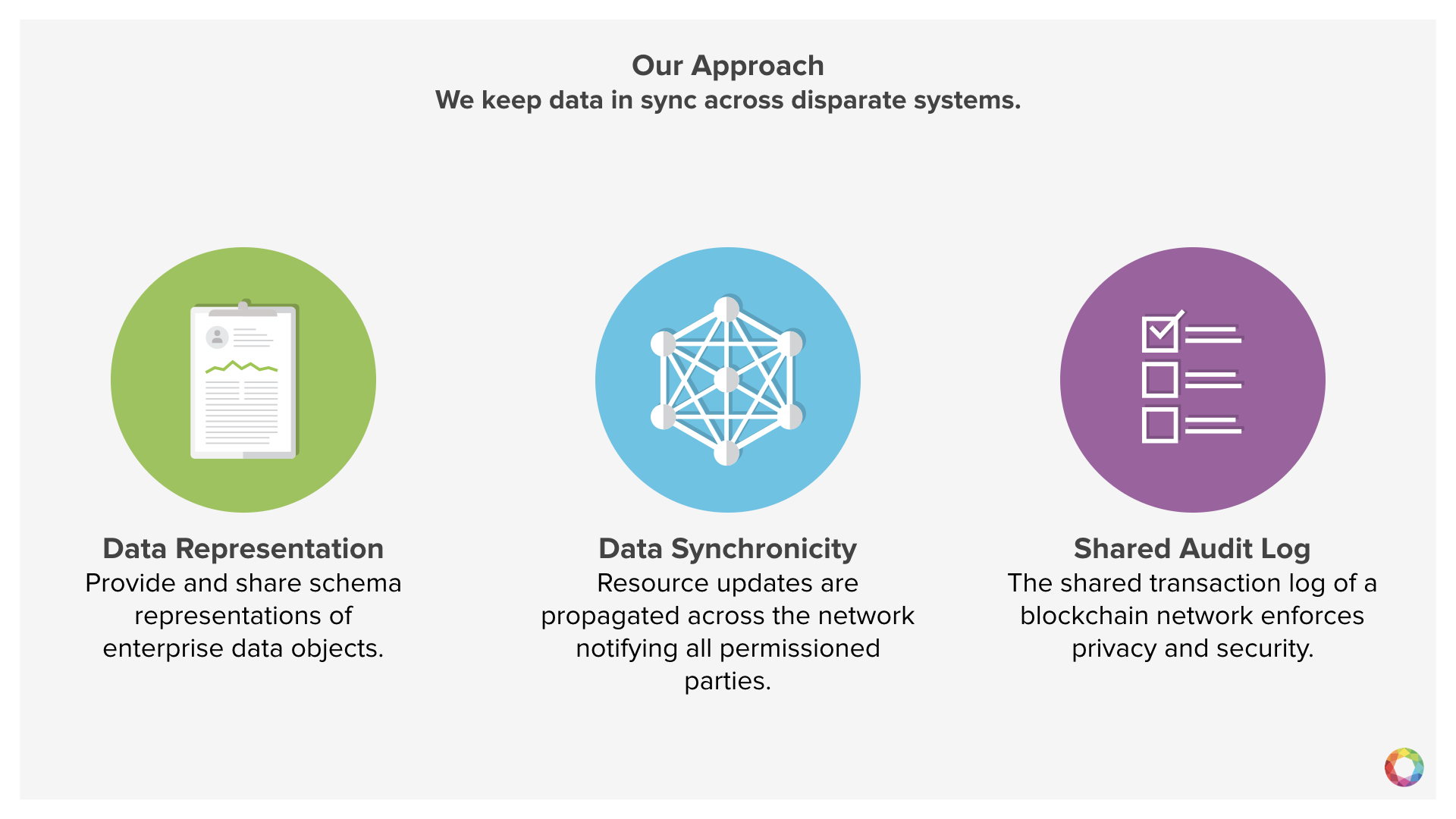 Our Approach
We keep data in sync across disparate systems.

Data Representation
Provide and share schema representations of enterprise data objects.

Data Synchronicity
Resource updates are propagated across the network notifying all permissioned parties.

Shared Audit Log
The shared transaction log of a blockchain network enforces privacy and security.